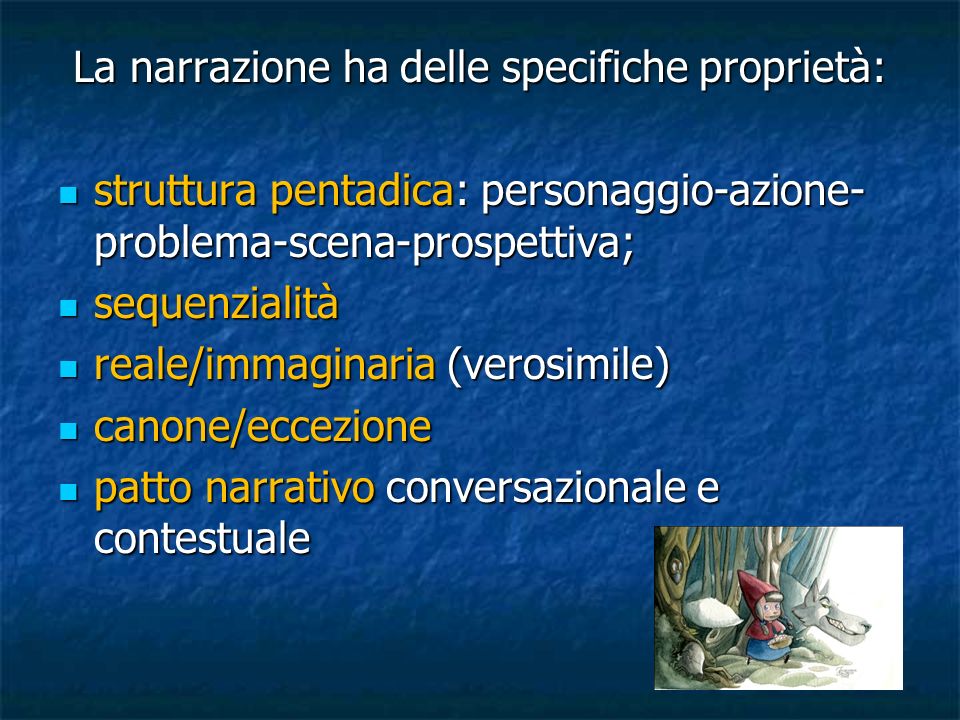 La narrazione ha delle specifiche proprietà:

- struttura pentadica: personaggio-azione-problema-scena-prospettiva;
- sequenzialità
- reale/immaginaria (verosimile)
- canone/eccezione
- patto narrativo conversazionale e contestuale